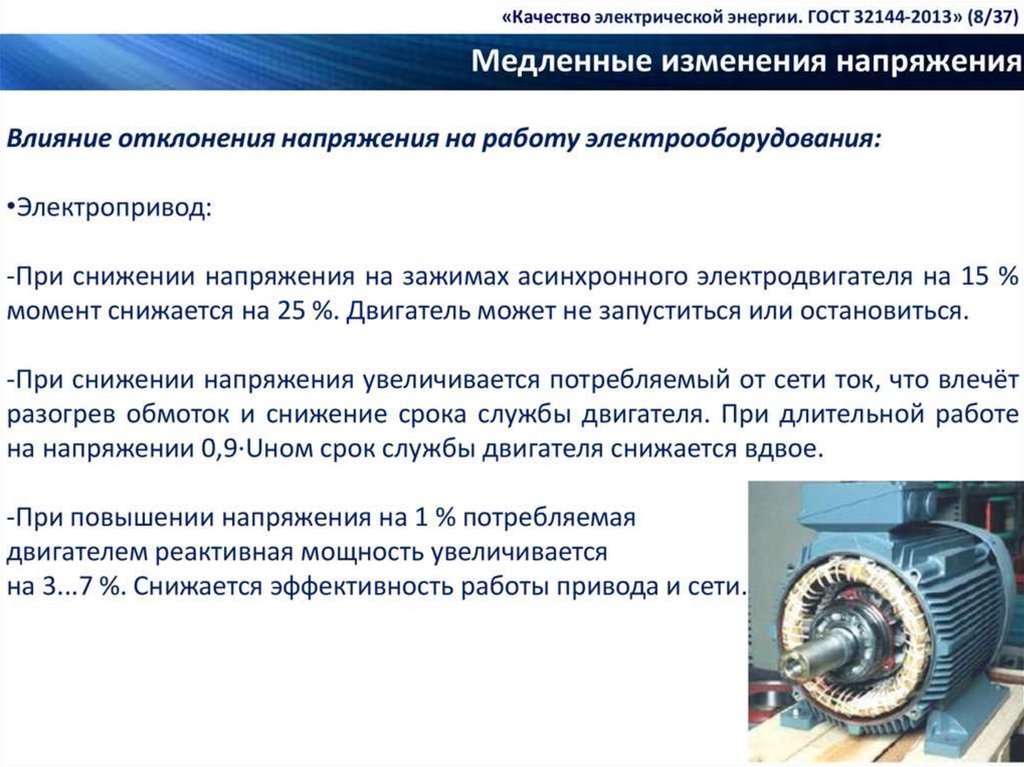 «Качество электрической энергии. ГОСТ 32144-2013» (8/37)

Медленные изменения напряжения

Влияние отклонения напряжения на работу электрооборудования:

•Электропривод:

-При снижении напряжения на зажимах асинхронного электродвигателя на 15 % момент снижается на 25 %. Двигатель может не запуститься или остановиться.

-При снижении напряжения увеличивается потребляемый от сети ток, что влечёт разогрев обмоток и снижение срока службы двигателя. При длительной работе на напряжении 0,9·Uном срок службы двигателя снижается вдвое.

-При повышении напряжения на 1 % потребляемая двигателем реактивная мощность увеличивается на 3...7 %. Снижается эффективность работы привода и сети.